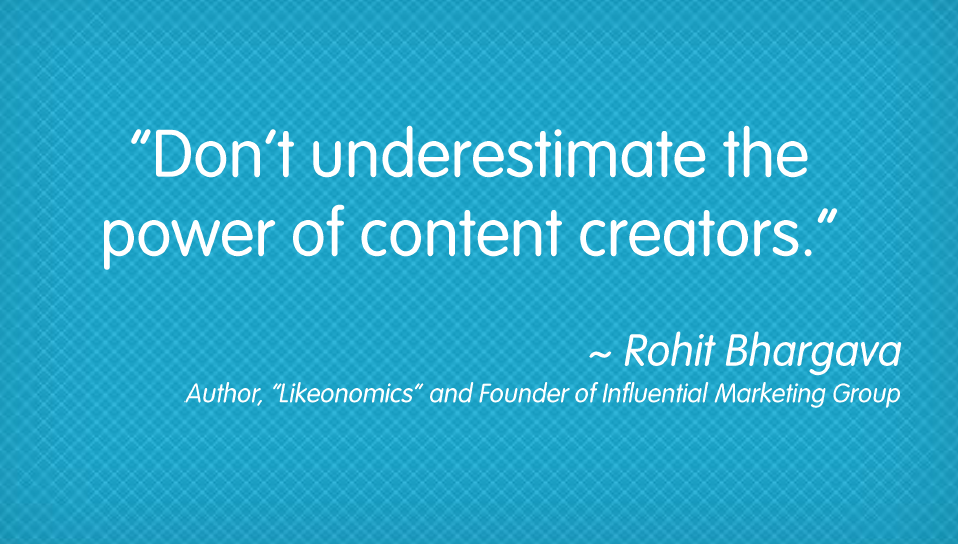 “Don’t underestimate the power of content creators.”

~ Rohit Bhargava
Author, “Likeonomics” and Founder of Influential Marketing Group